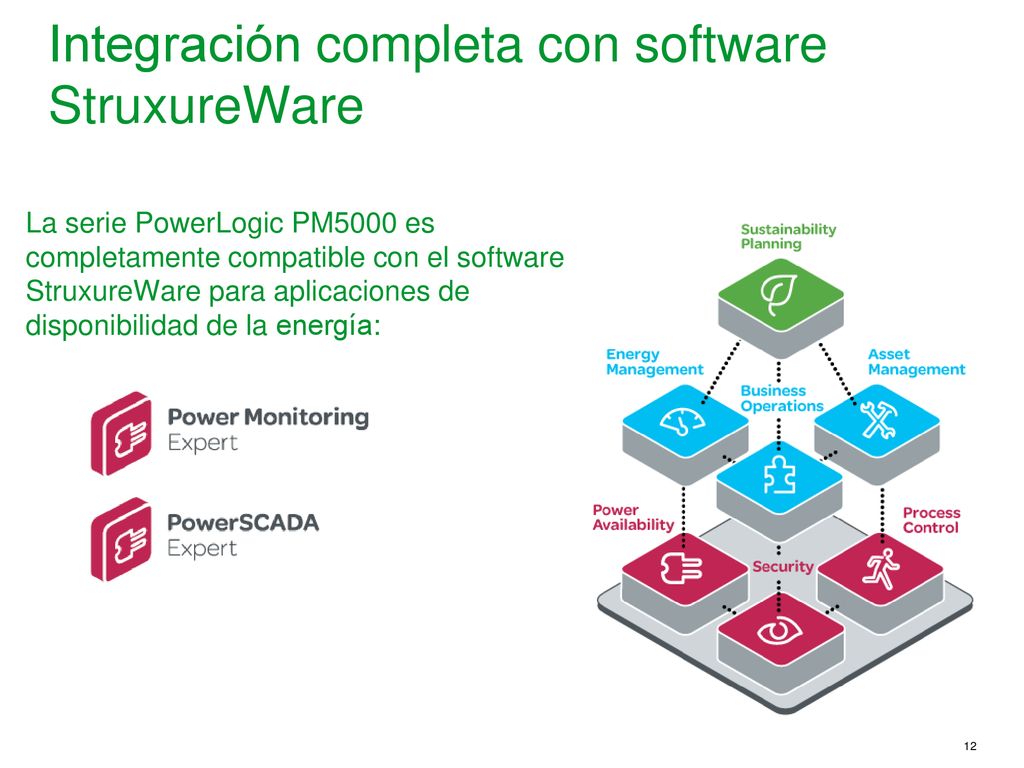 Integración completa con software StruxureWare

La serie PowerLogic PM5000 es completamente compatible con el software StruxureWare para aplicaciones de disponibilidad de la energía:

Power Monitoring Expert

PowerSCADA Expert

Sustainability Planning

Energy Management

Asset Management

Business Operations

Power Availability

Process Control

Security

12